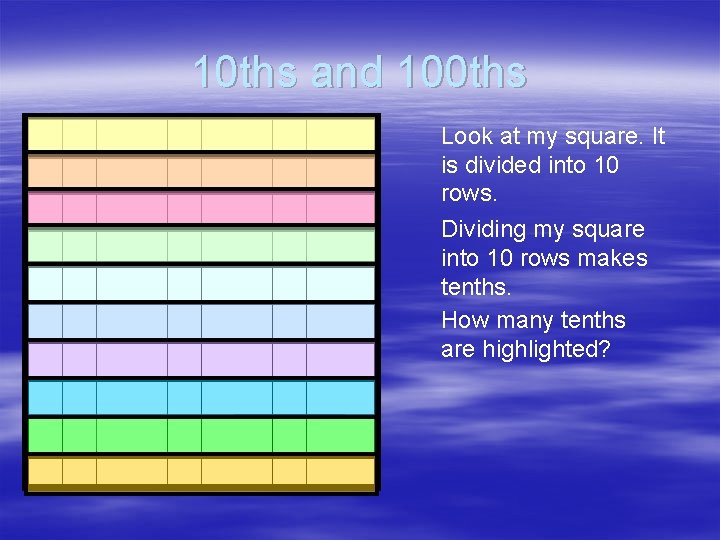 10ths and 100ths

Look at my square. It is divided into 10 rows.

Dividing my square into 10 rows makes tenths.

How many tenths are highlighted?